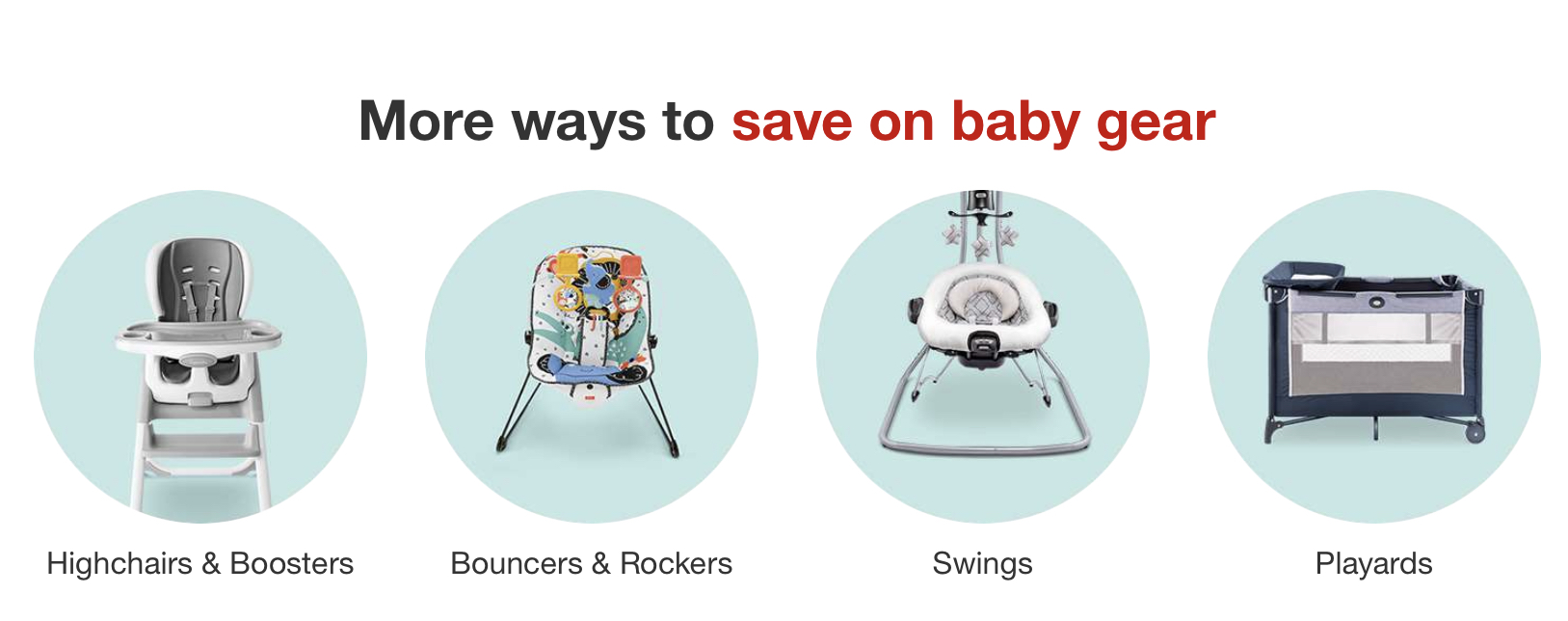 More ways to save on baby gear

Highchairs & Boosters

Bouncers & Rockers

Swings

Playards